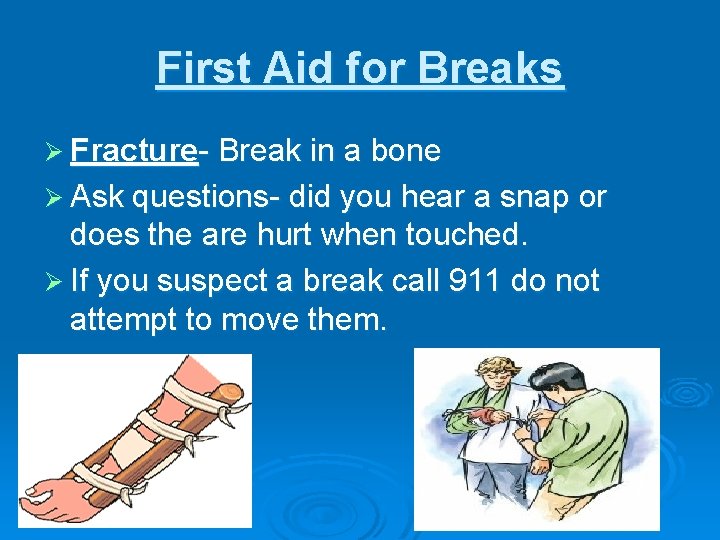 First Aid for Breaks

➢ Fracture- Break in a bone

➢ Ask questions- did you hear a snap or does the are hurt when touched.

➢ If you suspect a break call 911 do not attempt to move them.